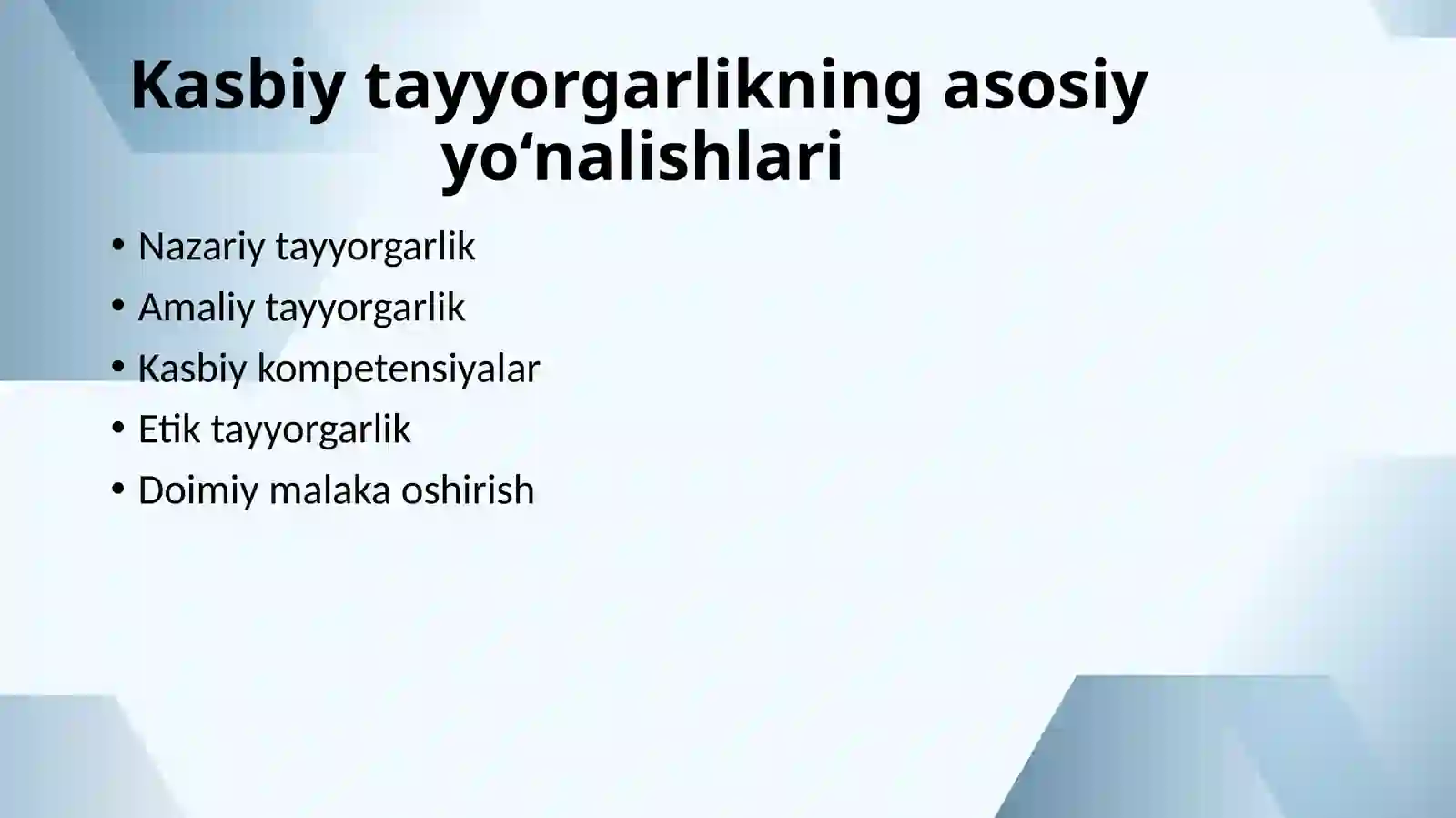 Kasbiy tayyorgarlikning asosiy yo‘nalishlari

• Nazariy tayyorgarlik
• Amaliy tayyorgarlik
• Kasbiy kompetensiyalar
• Etik tayyorgarlik
• Doimiy malaka oshirish